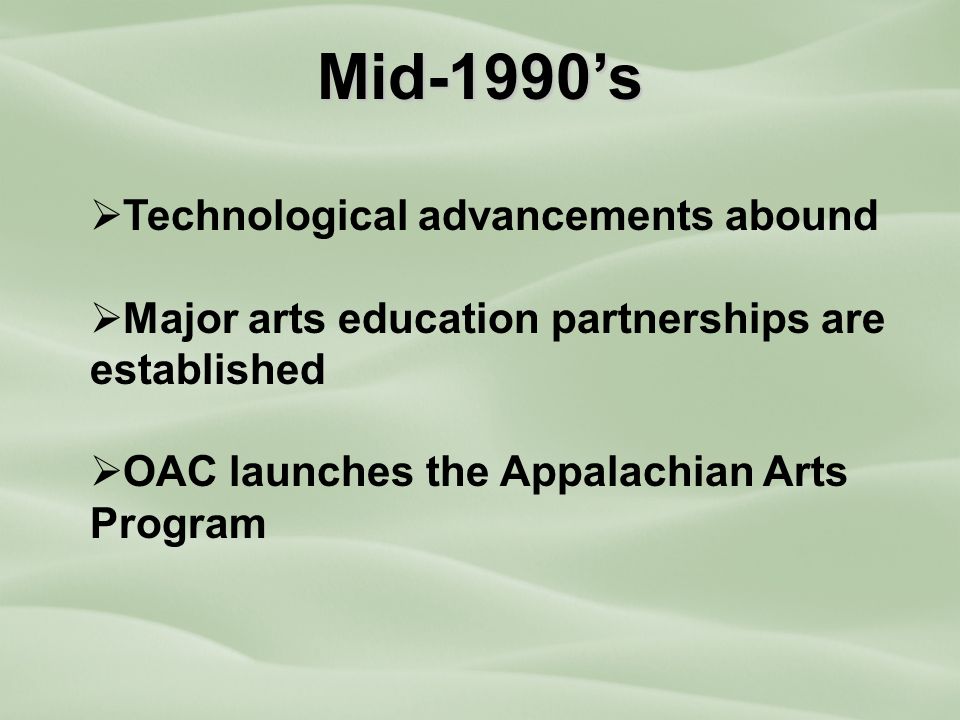 Mid-1990’s

➢Technological advancements abound

➢Major arts education partnerships are established

➢OAC launches the Appalachian Arts Program